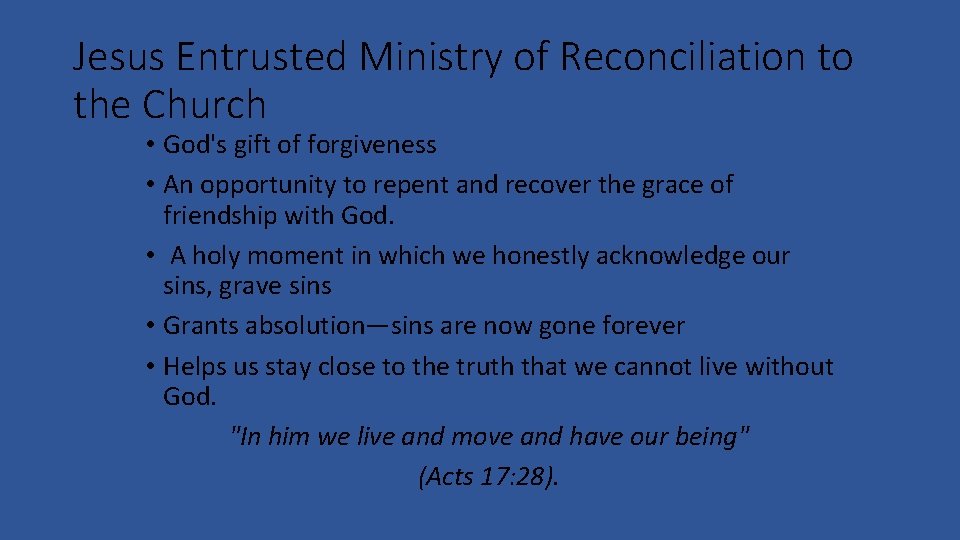 Jesus Entrusted Ministry of Reconciliation to the Church

• God's gift of forgiveness
• An opportunity to repent and recover the grace of friendship with God.
• A holy moment in which we honestly acknowledge our sins, grave sins
• Grants absolution—sins are now gone forever
• Helps us stay close to the truth that we cannot live without God.

"In him we live and move and have our being"
(Acts 17:28).